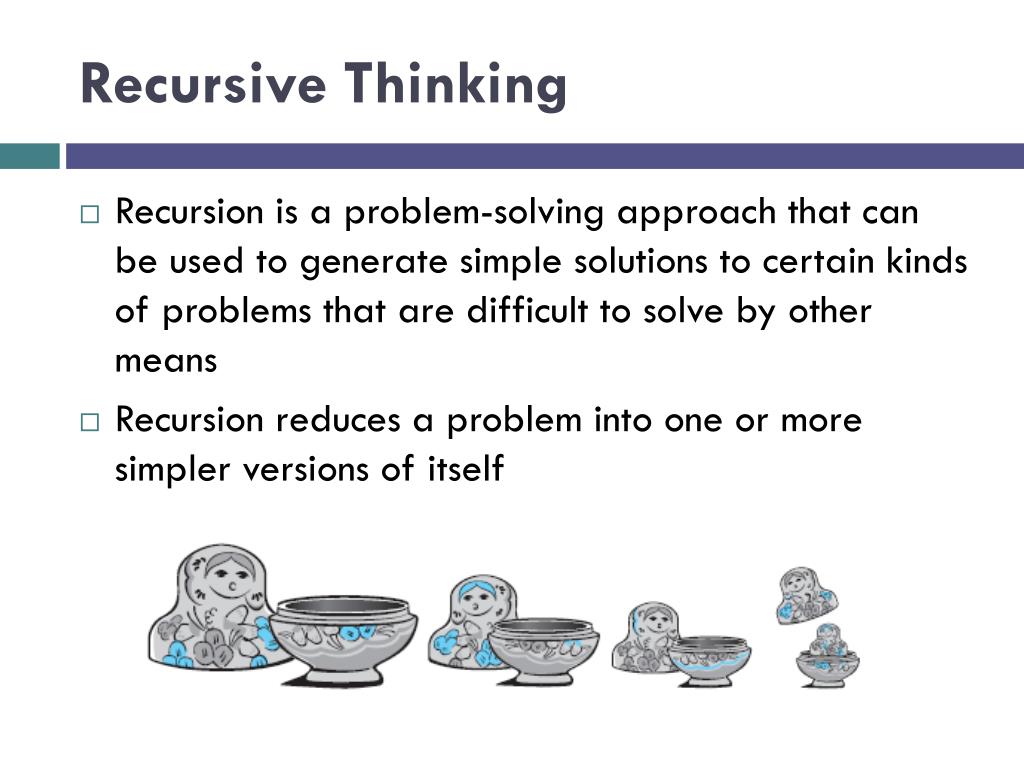 Recursive Thinking

□ Recursion is a problem-solving approach that can be used to generate simple solutions to certain kinds of problems that are difficult to solve by other means

□ Recursion reduces a problem into one or more simpler versions of itself